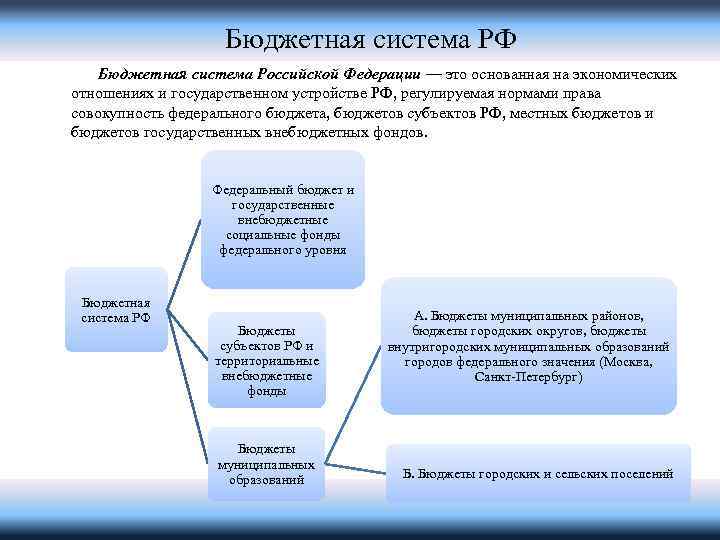 Бюджетная система РФ

Бюджетная система Российской Федерации — это основанная на экономических отношениях и государственном устройстве РФ, регулируемая нормами права совокупность федерального бюджета, бюджетов субъектов РФ, местных бюджетов и бюджетов государственных внебюджетных фондов.

Бюджетная система РФ

Федеральный бюджет и государственные внебюджетные социальные фонды федерального уровня

Бюджеты субъектов РФ и территориальные внебюджетные фонды

Бюджеты муниципальных образований

А. Бюджеты муниципальных районов, бюджеты городских округов, бюджеты внутригородских муниципальных образований городов федерального значения (Москва, Санкт-Петербург)

Б. Бюджеты городских и сельских поселений